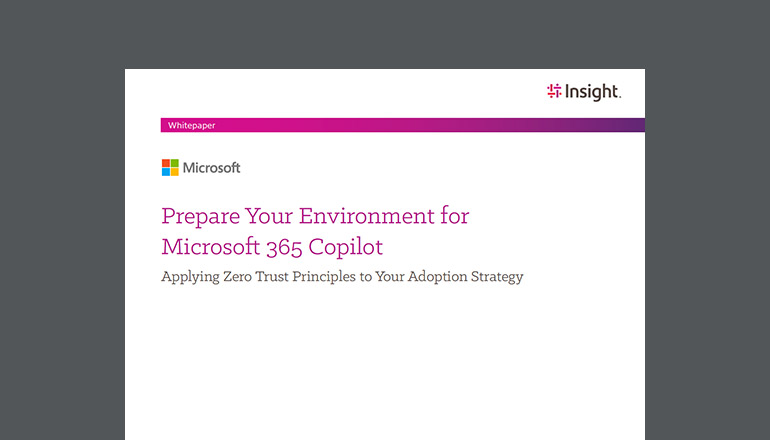 Insight.

Whitepaper

Microsoft

Prepare Your Environment for Microsoft 365 Copilot

Applying Zero Trust Principles to Your Adoption Strategy